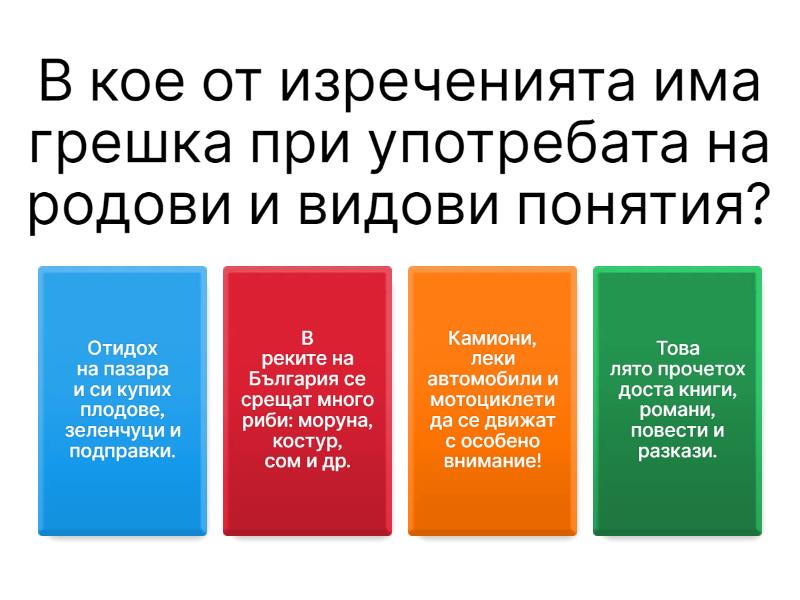 В кое от изреченията има грешка при употребата на родови и видови понятия?

Отидох на пазара и си купих плодове, зеленчуци и подправки.

В реките на България се срещат много риби: моруна, костур, сом и др.

Камиони, леки автомобили и мотоциклети да се движат с особено внимание!

Това лято прочетох доста книги, романи, повести и разкази.